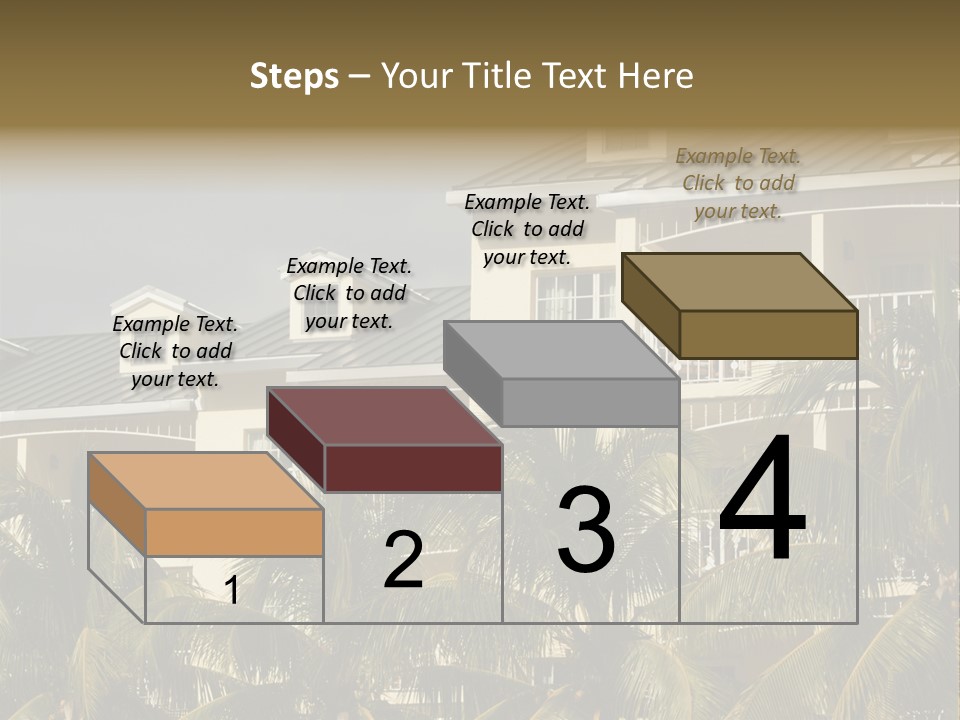 Steps – Your Title Text Here

Example Text. Click to add your text.

Example Text. Click to add your text.

Example Text. Click to add your text.

Example Text. Click to add your text.

1

2

3

4